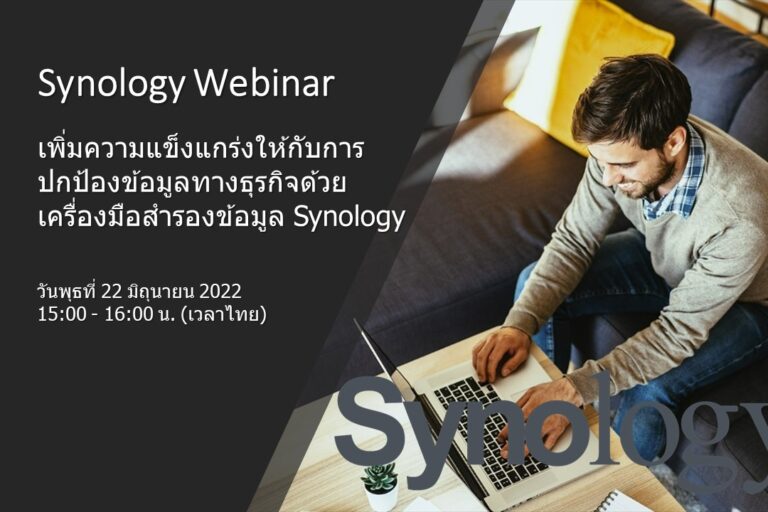 Synology Webinar

เพิ่มความแข็งแกร่งให้กับการปกป้องข้อมูลทางธุรกิจด้วยเครื่องมือสำรองข้อมูล Synology

วันพุธที่ 22 มิถุนายน 2022
15:00 - 16:00 น. (เวลาไทย)

Synology